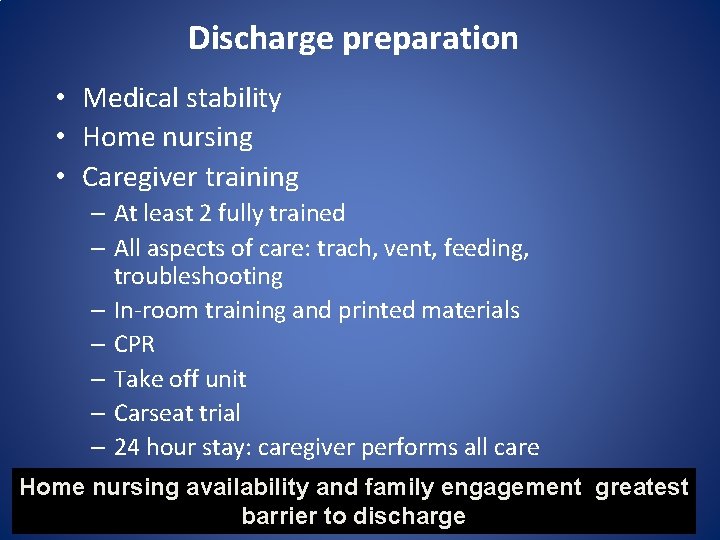 Discharge preparation

• Medical stability
• Home nursing
• Caregiver training
  – At least 2 fully trained
  – All aspects of care: trach, vent, feeding, troubleshooting
  – In-room training and printed materials
  – CPR
  – Take off unit
  – Carseat trial
  – 24 hour stay: caregiver performs all care

Home nursing availability and family engagement greatest barrier to discharge